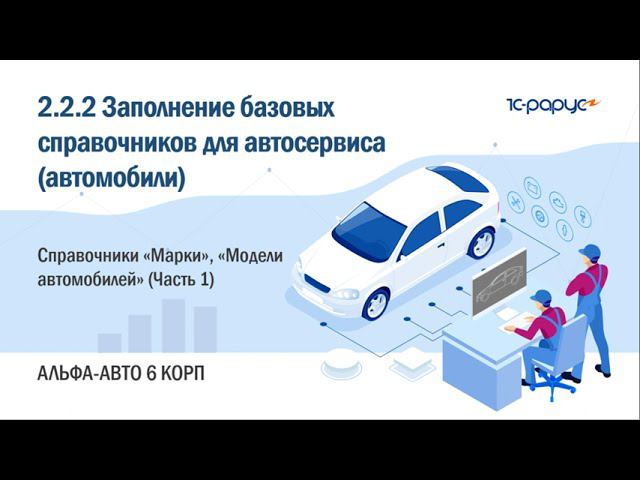 2.2.2 Заполнение базовых справочников для автосервиса (автомобили)

1С-рарус

Справочники «Марки», «Модели автомобилей» (Часть 1)

АЛЬФА-АВТО 6 КОРП